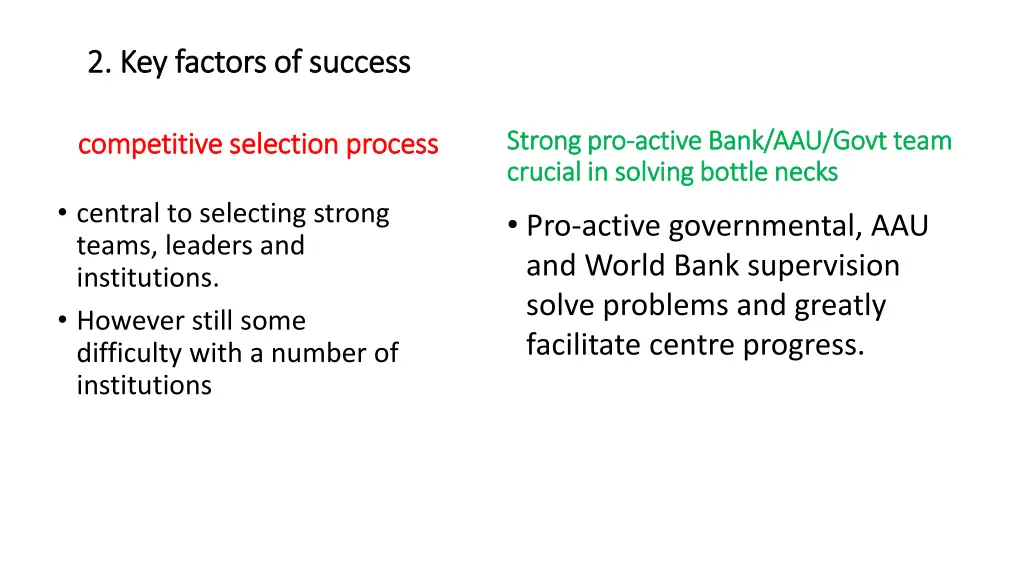 2. Key factors of success

competitive selection process

• central to selecting strong teams, leaders and institutions.
• However still some difficulty with a number of institutions

Strong pro-active Bank/AAU/Govt team crucial in solving bottle necks

• Pro-active governmental, AAU and World Bank supervision solve problems and greatly facilitate centre progress.